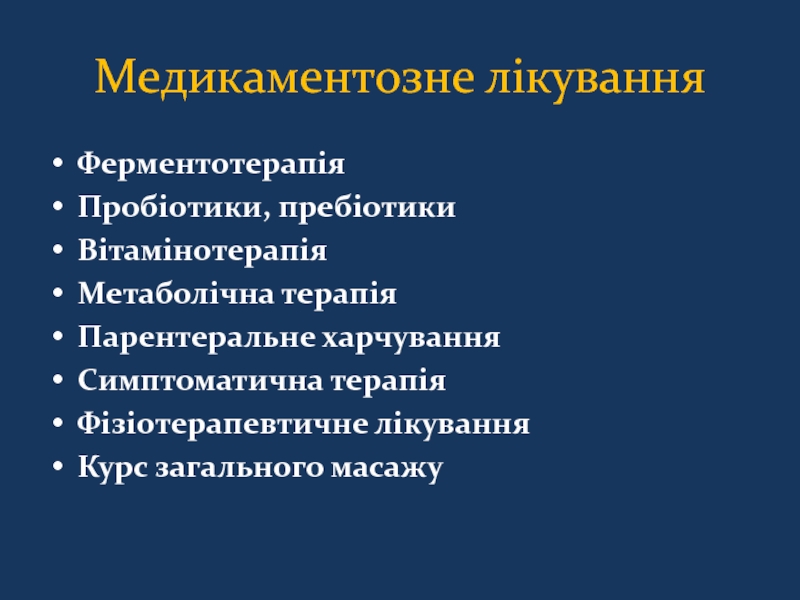 Медикаментозне лікування

• Ферментотерапія
• Пробіотики, пребіотики
• Вітамінотерапія
• Метаболічна терапія
• Парентеральне харчування
• Симптоматична терапія
• Фізіотерапевтичне лікування
• Курс загального масажу